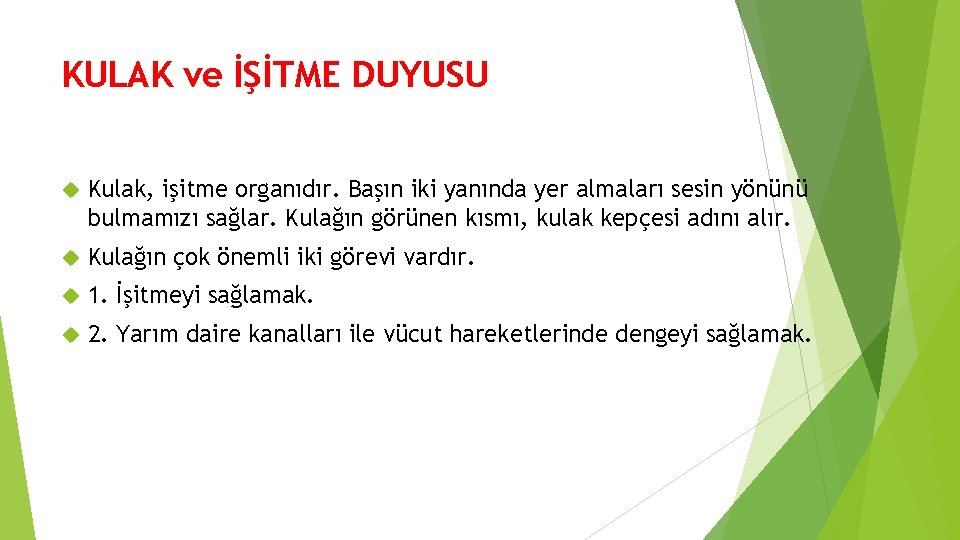 KULAK ve İŞİTME DUYUSU

Kulak, işitme organıdır. Başın iki yanında yer almaları sesin yönünü bulmamızı sağlar. Kulağın görünen kısmı, kulak kepçesi adını alır.

Kulağın çok önemli iki görevi vardır.

1. İşitmeyi sağlamak.

2. Yarım daire kanalları ile vücut hareketlerinde dengeyi sağlamak.